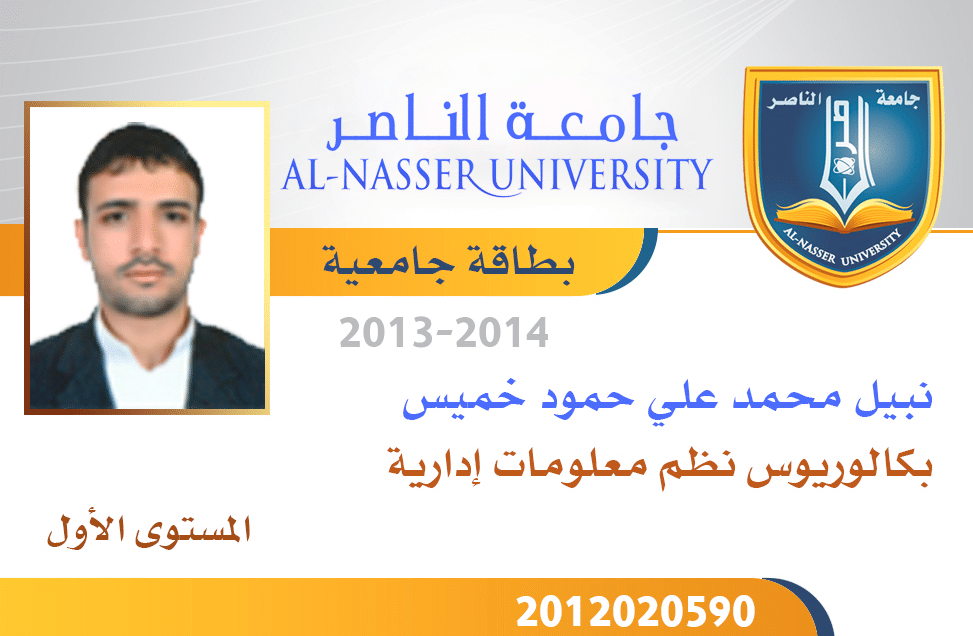 جامعة الناصر
AL-NASSER UNIVERSITY

جامعة الناصر
AL-NASSER UNIVERSITY

بطاقة جامعية

2013-2014

نبيل محمد علي حمود خميس

بكالوريوس نظم معلومات إدارية

المستوى الأول

2012020590